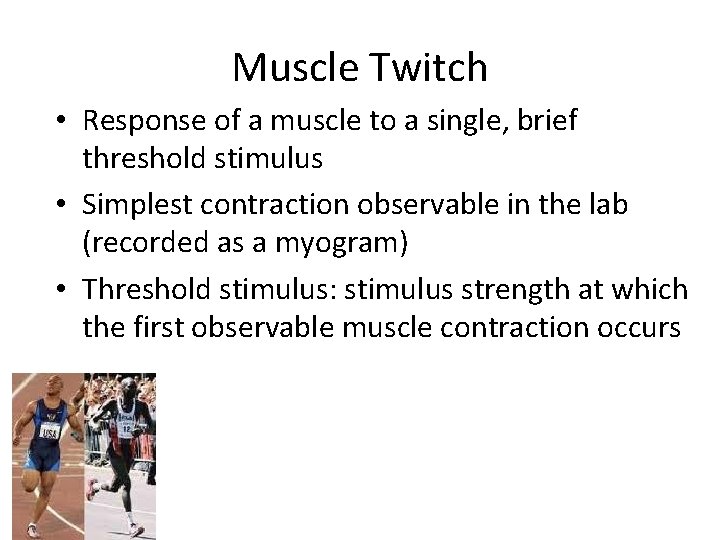 Muscle Twitch

• Response of a muscle to a single, brief threshold stimulus

• Simplest contraction observable in the lab (recorded as a myogram)

• Threshold stimulus: stimulus strength at which the first observable muscle contraction occurs

USA